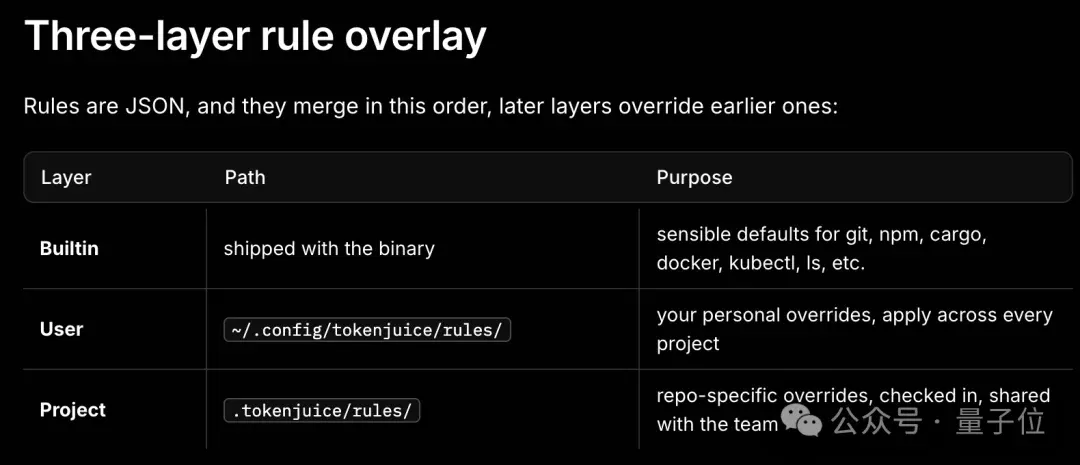 Three-layer rule overlay

Rules are JSON, and they merge in this order, later layers override earlier ones:

| Layer | Path | Purpose |
|---|---|---|
| Builtin | shipped with the binary | sensible defaults for git, npm, cargo, docker, kubectl, ls, etc. |
| User | ~/.config/tokenjuice/rules/ | your personal overrides, apply across every project |
| Project | .tokenjuice/rules/ | repo-specific overrides, checked in, shared with the team |

公众号 · 量子位